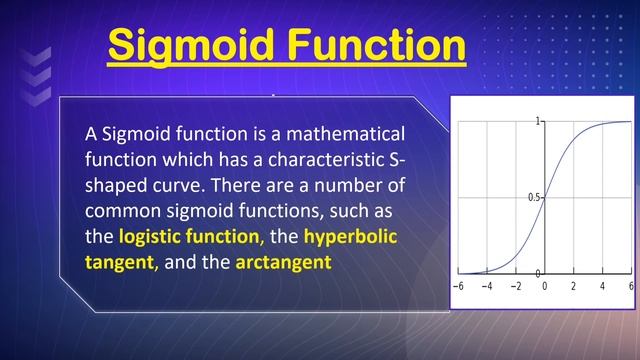 Sigmoid Function

A Sigmoid function is a mathematical function which has a characteristic S-shaped curve. There are a number of common sigmoid functions, such as the logistic function, the hyperbolic tangent, and the arctangent

1
0.5
0
−6 −4 −2 0 2 4 6